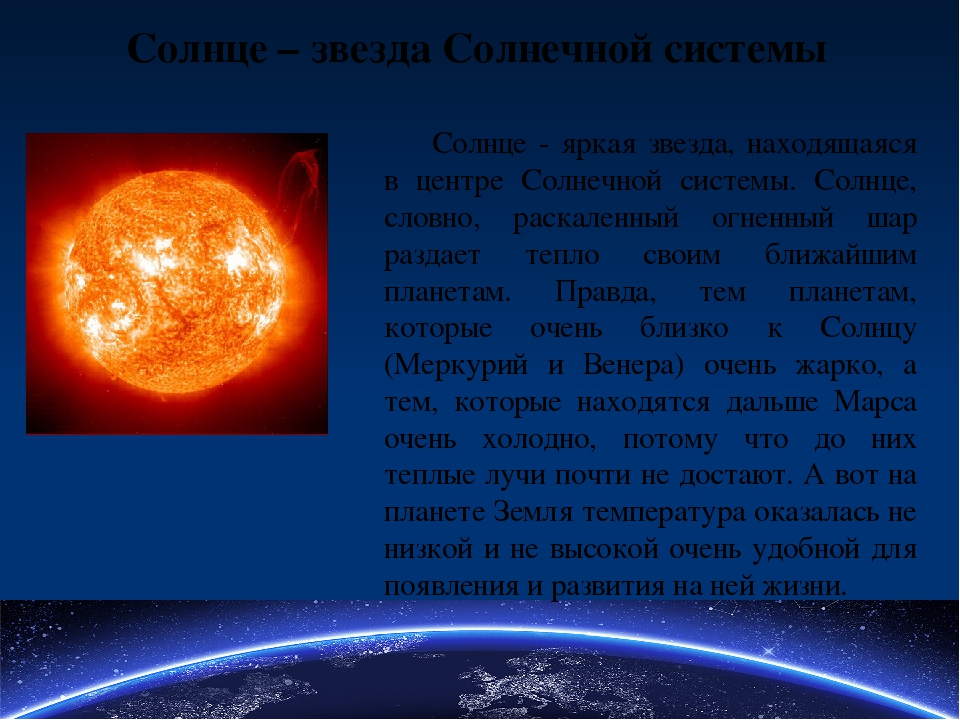 Солнце – звезда Солнечной системы

Солнце - яркая звезда, находящаяся в центре Солнечной системы. Солнце, словно, раскаленный огненный шар раздает тепло своим ближайшим планетам. Правда, тем планетам, которые очень близко к Солнцу (Меркурий и Венера) очень жарко, а тем, которые находятся дальше Марса очень холодно, потому что до них теплые лучи почти не достают. А вот на планете Земля температура оказалась не низкой и не высокой очень удобной для появления и развития на ней жизни.